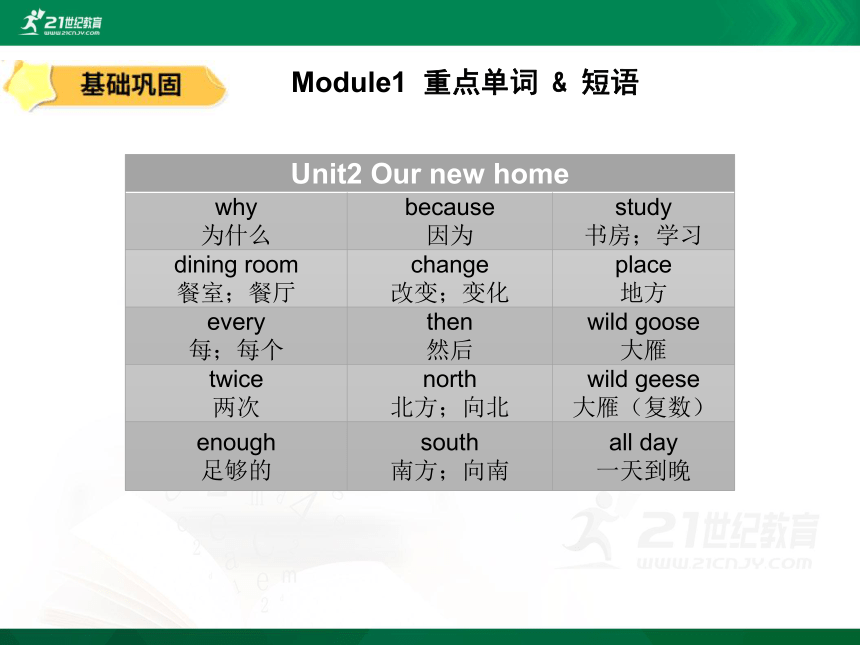 21世纪教育
www.21cnjy.com

基础巩固

Module1 重点单词 & 短语

| Unit2 Our new home | | |
|---|---|---|
| why 为什么 | because 因为 | study 书房；学习 |
| dining room 餐室；餐厅 | change 改变；变化 | place 地方 |
| every 每；每个 | then 然后 | wild goose 大雁 |
| twice 两次 | north 北方；向北 | wild geese 大雁（复数） |
| enough 足够的 | south 南方；向南 | all day 一天到晚 |

21世纪教育
www.21cnjy.com